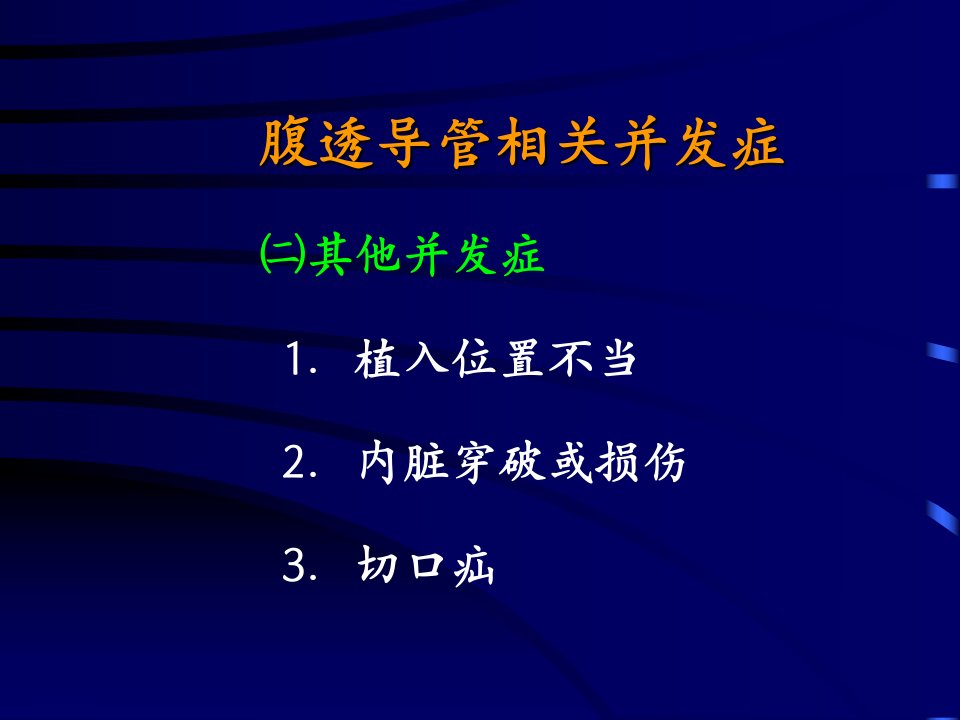 腹透导管相关并发症

㈡其他并发症

1. 植入位置不当

2. 内脏穿破或损伤

3. 切口疝